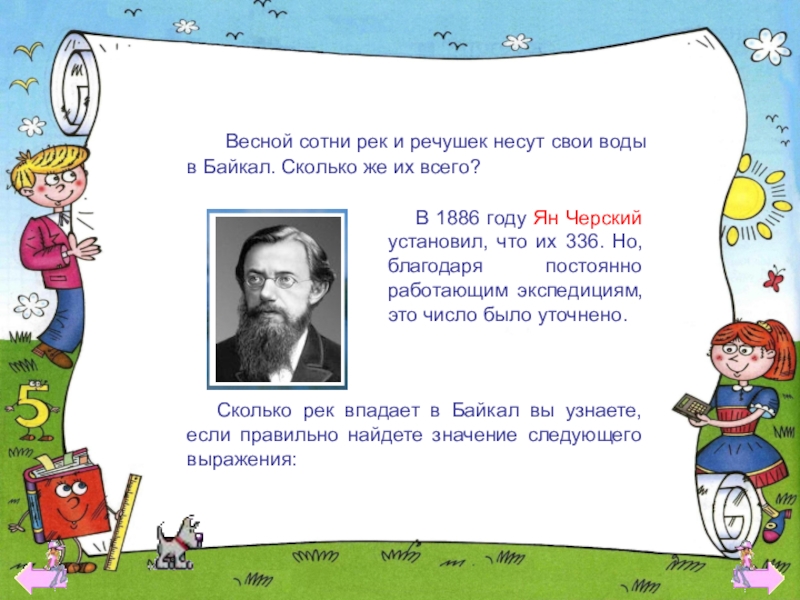 Весной сотни рек и речушек несут свои воды в Байкал. Сколько же их всего?

В 1886 году Ян Черский установил, что их 336. Но, благодаря постоянно работающим экспедициям, это число было уточнено.

Сколько рек впадает в Байкал вы узнаете, если правильно найдете значение следующего выражения:

5